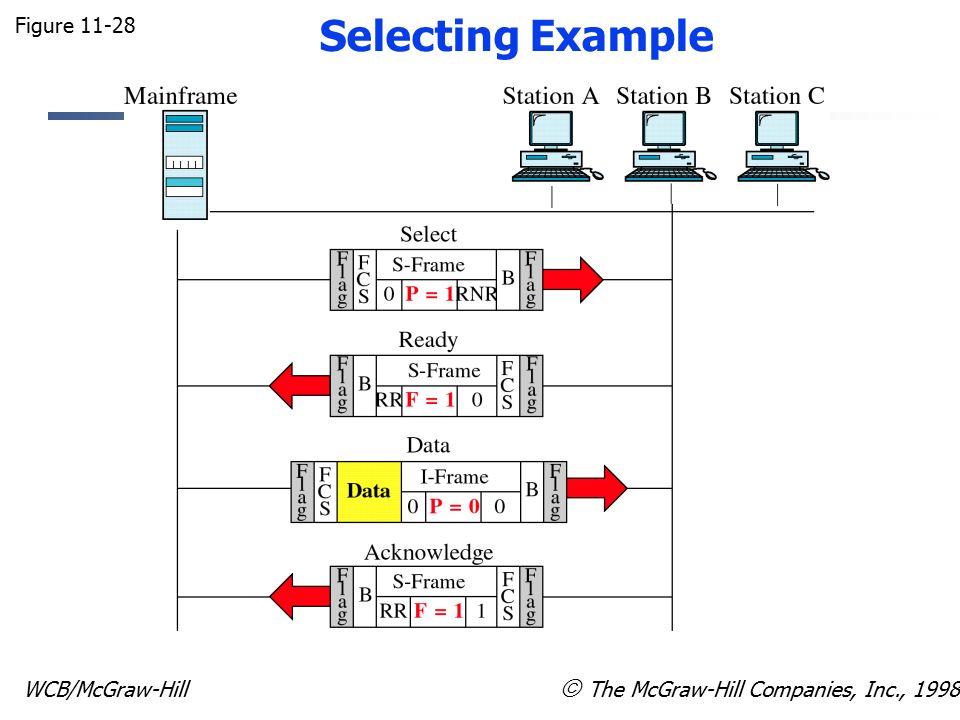 Figure 11-28

Selecting Example

Mainframe

Station A Station B Station C

Select

Flag FCS S-Frame 0 P = 1 RNR B Flag

Ready

Flag B S-Frame RR F = 1 0 FCS Flag

Data

Flag FCS Data I-Frame 0 P = 0 0 B Flag

Acknowledge

Flag B S-Frame RR F = 1 1 FCS Flag

WCB/McGraw-Hill

© The McGraw-Hill Companies, Inc., 1998